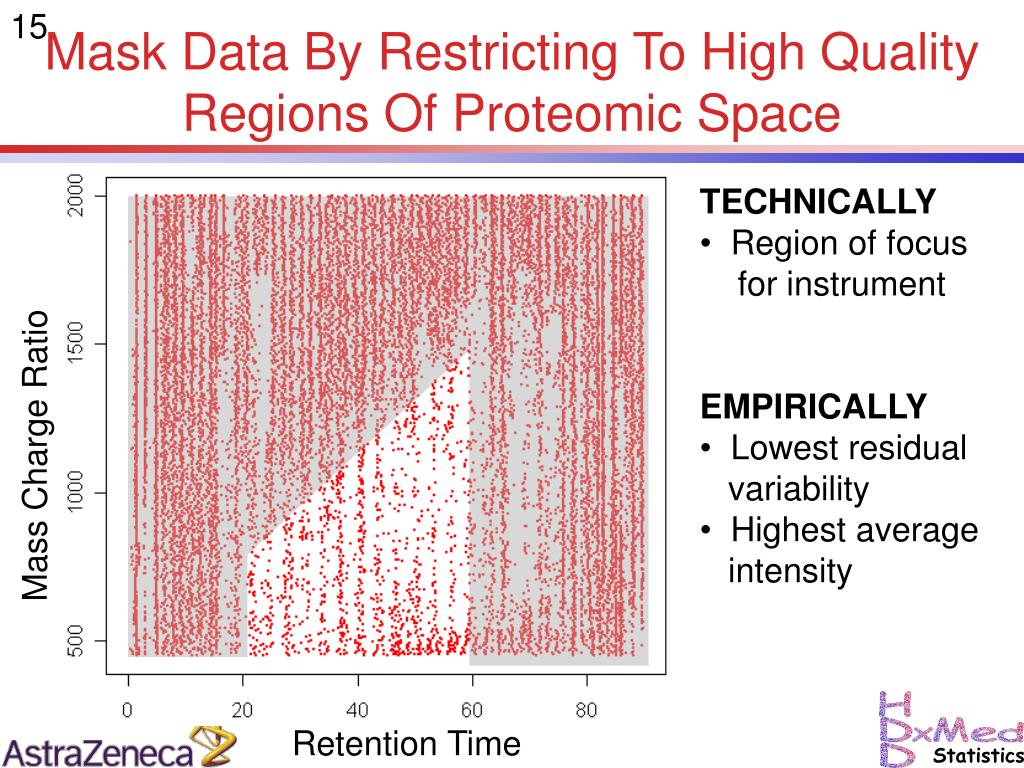 15

Mask Data By Restricting To High Quality Regions Of Proteomic Space

Mass Charge Ratio

2000
1500
1000
500

0 20 40 60 80

Retention Time

TECHNICALLY
• Region of focus for instrument

EMPIRICALLY
• Lowest residual variability
• Highest average intensity

AstraZeneca

HDxMed
Statistics